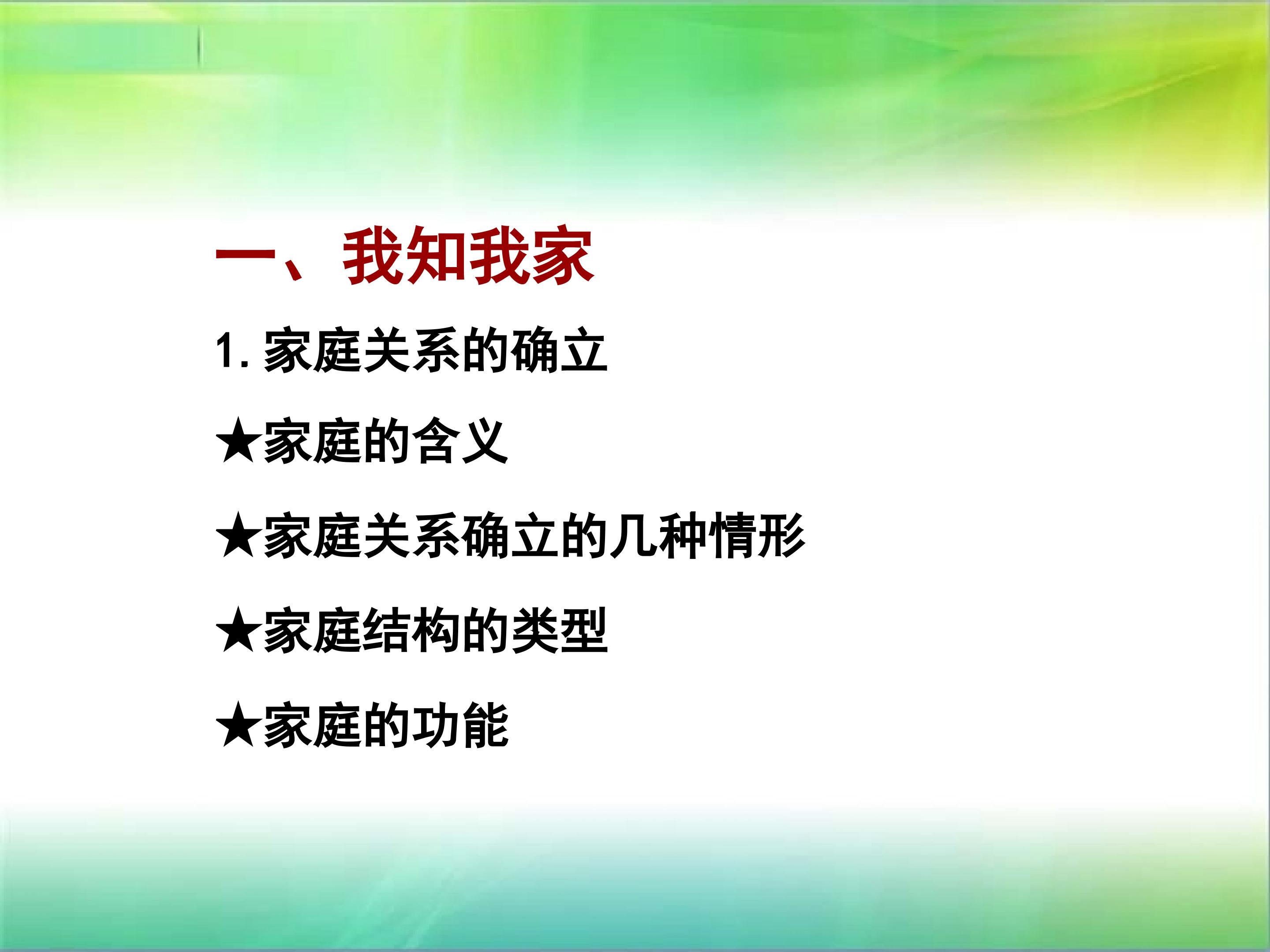 一、我知我家

1. 家庭关系的确立

★家庭的含义

★家庭关系确立的几种情形

★家庭结构的类型

★家庭的功能